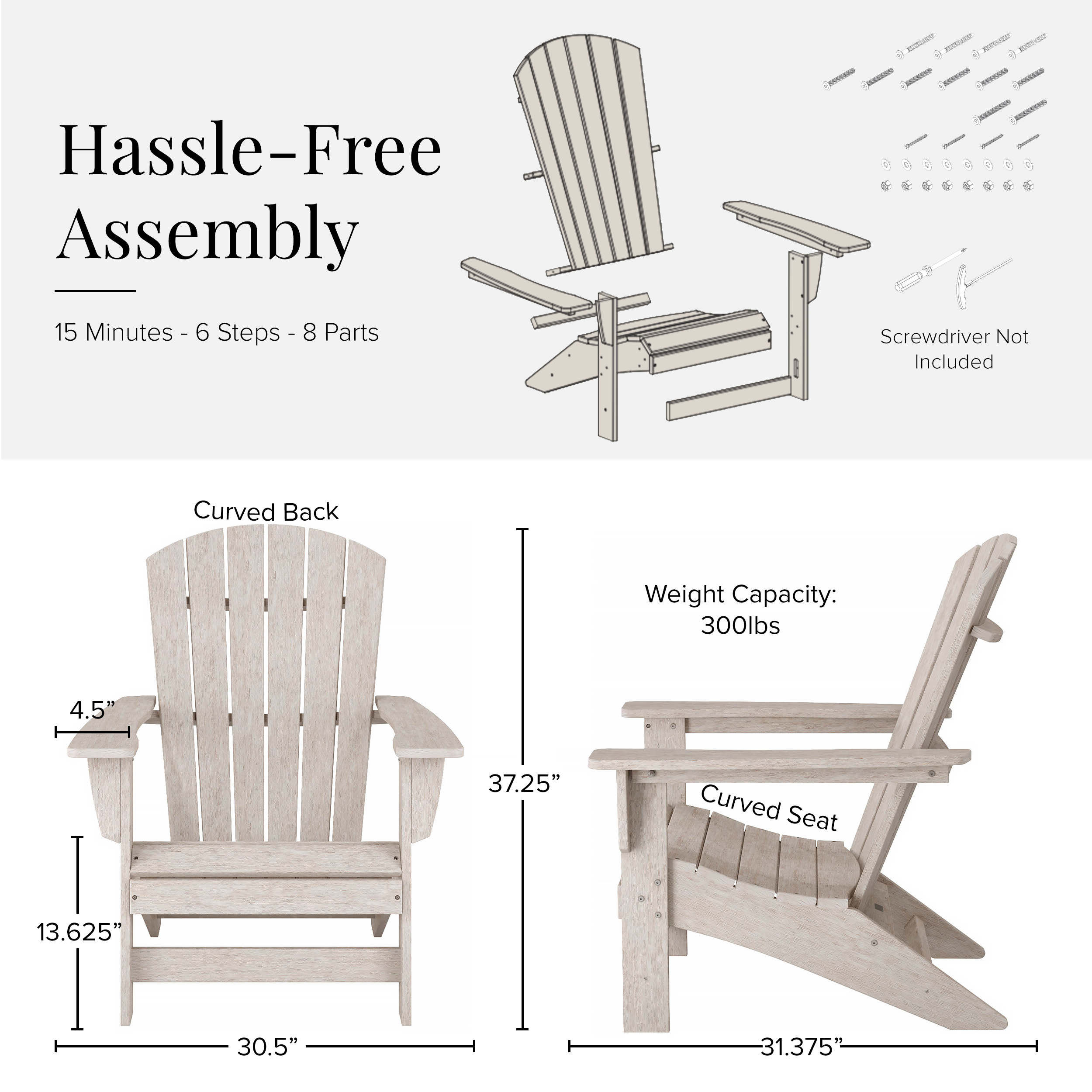 Hassle-Free Assembly

15 Minutes - 6 Steps - 8 Parts

Screwdriver Not Included

Curved Back

4.5”

13.625”

30.5”

37.25”

Weight Capacity: 300lbs

Curved Seat

31.375”